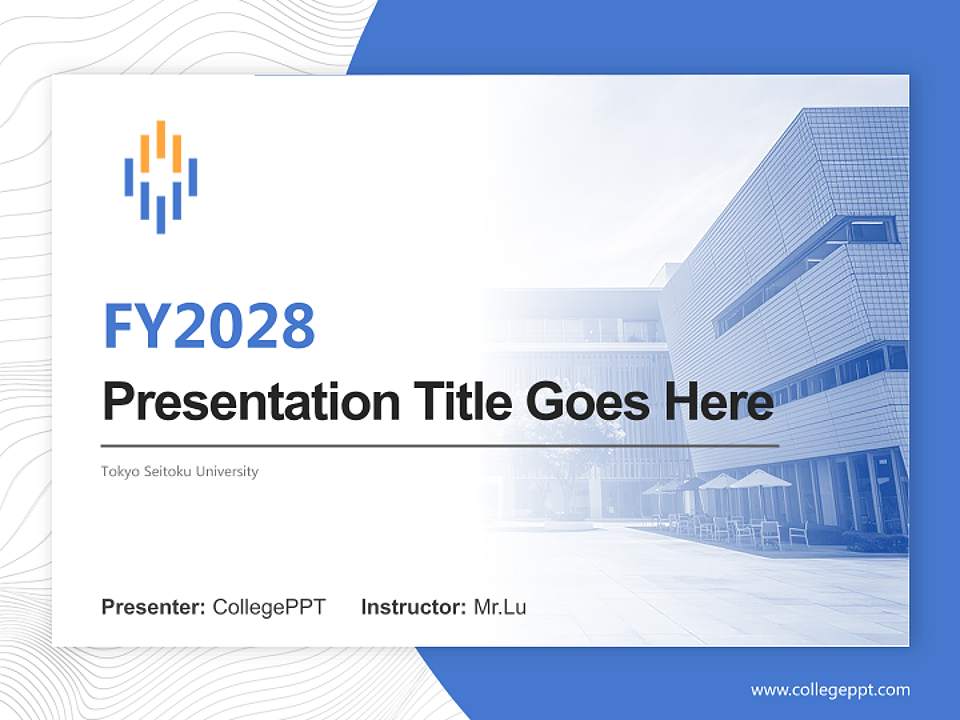 FY2028

Presentation Title Goes Here

Tokyo Seitoku University

Presenter: CollegePPT Instructor: Mr.Lu

www.collegeppt.com